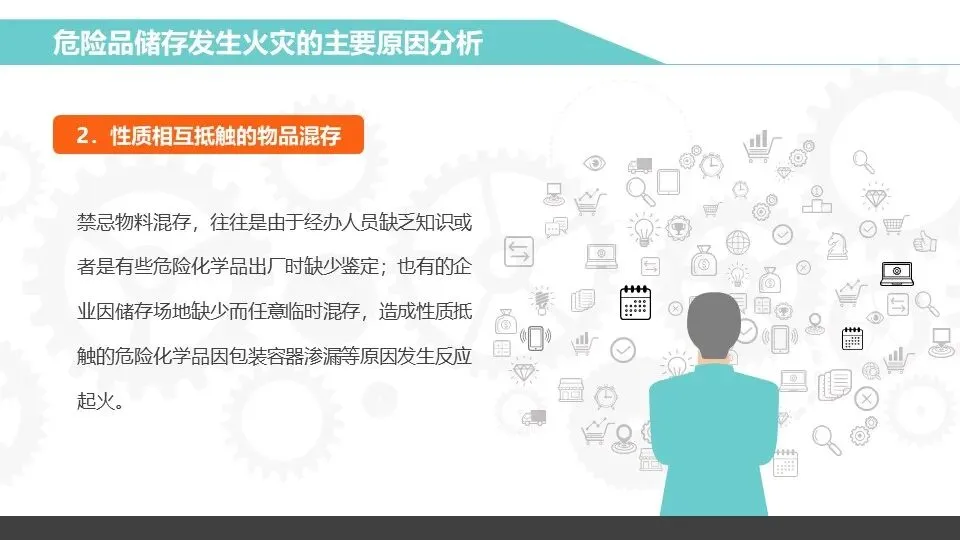 危险品储存发生火灾的主要原因分析

2．性质相互抵触的物品混存

禁忌物料混存，往往是由于经办人员缺乏知识或者是有些危险化学品出厂时缺少鉴定；也有的企业因储存场地缺少而任意临时混存，造成性质抵触的危险化学品因包装容器渗漏等原因发生反应起火。